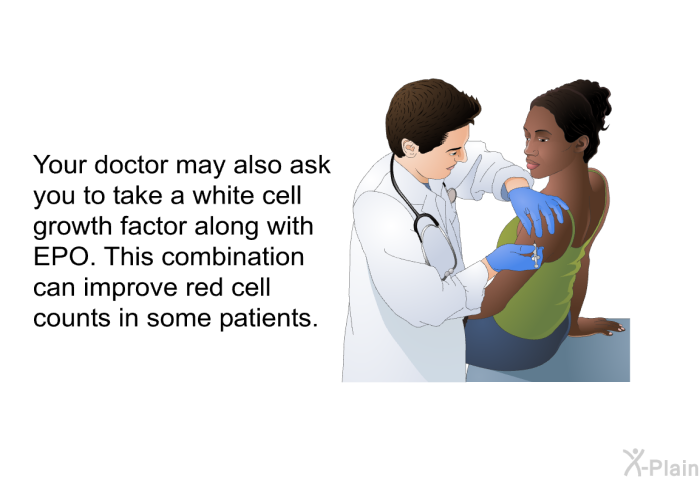 Your doctor may also ask you to take a white cell growth factor along with EPO. This combination can improve red cell counts in some patients.

X-Plain